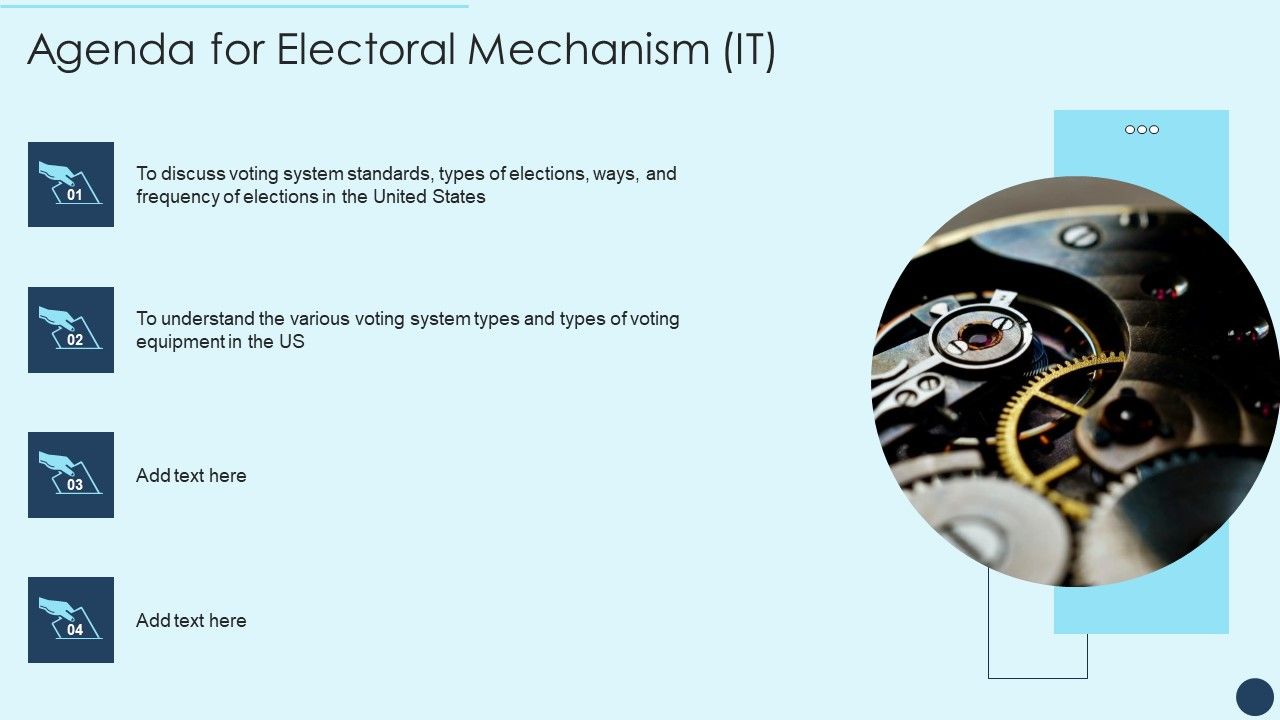 Agenda for Electoral Mechanism (IT)

01

To discuss voting system standards, types of elections, ways, and frequency of elections in the United States

02

To understand the various voting system types and types of voting equipment in the US

03

Add text here

04

Add text here